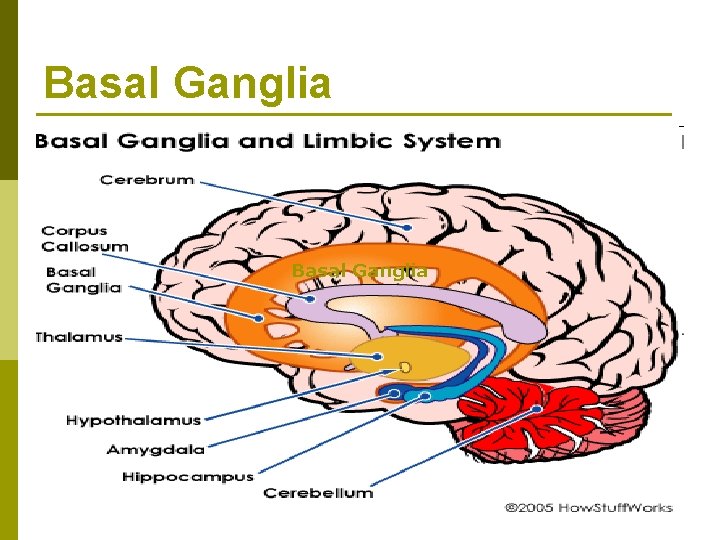 Basal Ganglia

Basal Ganglia and Limbic System

Cerebrum

Corpus Callosum

Basal Ganglia

Basal Ganglia

Thalamus

Hypothalamus

Amygdala

Hippocampus

Cerebellum

©2005 HowStuffWorks